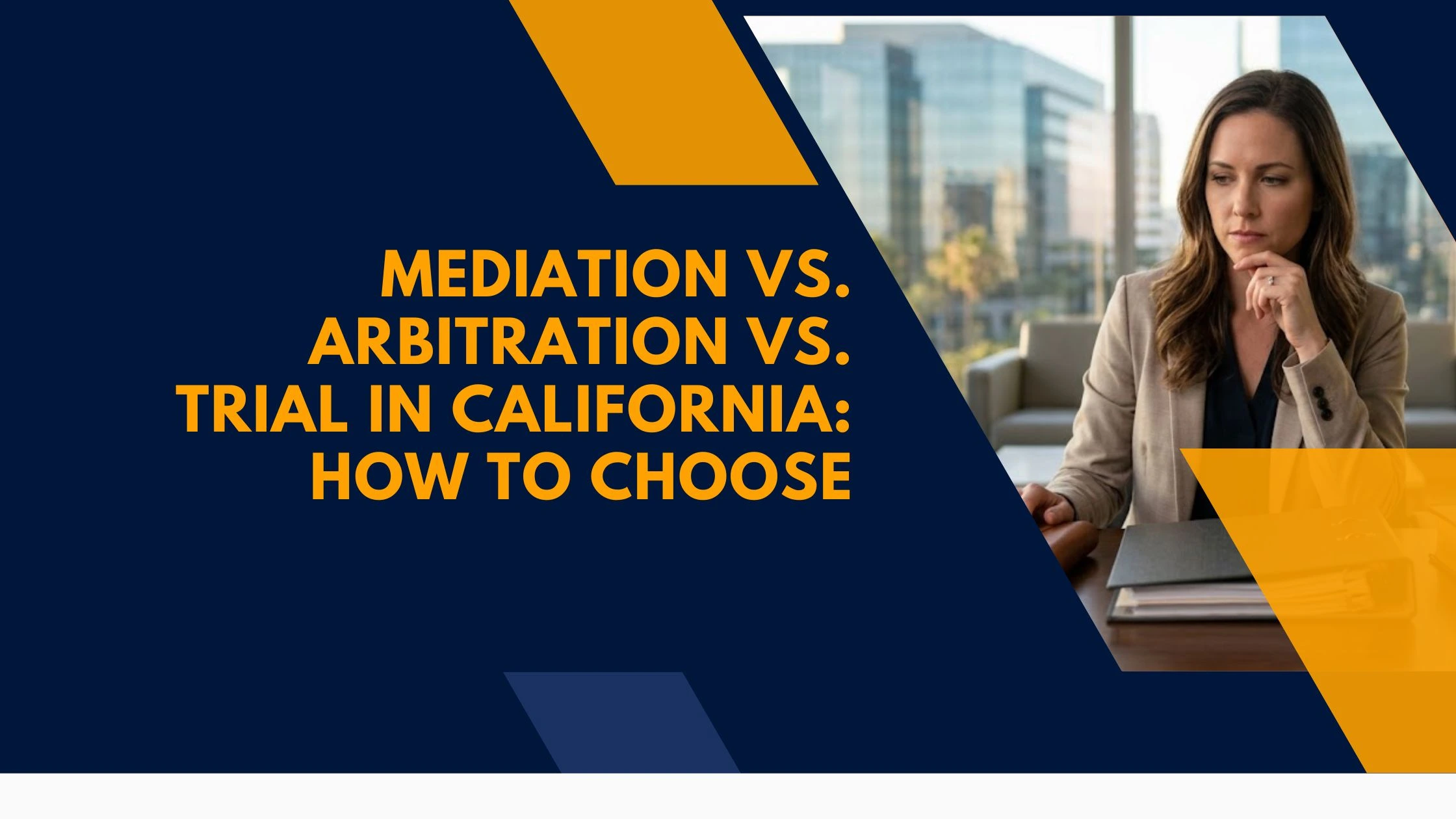 MEDIATION VS. ARBITRATION VS. TRIAL IN CALIFORNIA: HOW TO CHOOSE